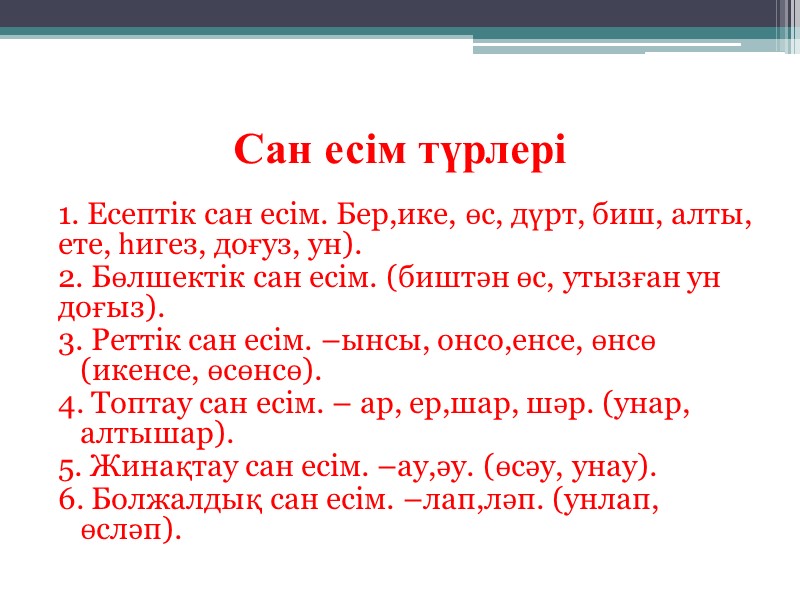 Сан есім түрлері

1. Есептік сан есім. Бер,ике, өс, дүрт, биш, алты, ете, һигез, доғуз, ун).
2. Бөлшектік сан есім. (биштән өс, утызған ун доғыз).
3. Реттік сан есім. –ынсы, онсо,енсе, өнсө (икенсе, өсөнсө).
4. Топтау сан есім. – ар, ер,шар, шәр. (унар, алтышар).
5. Жинақтау сан есім. –ау,әу. (өсәу, унау).
6. Болжалдық сан есім. –лап,ләп. (унлап, өсләп).